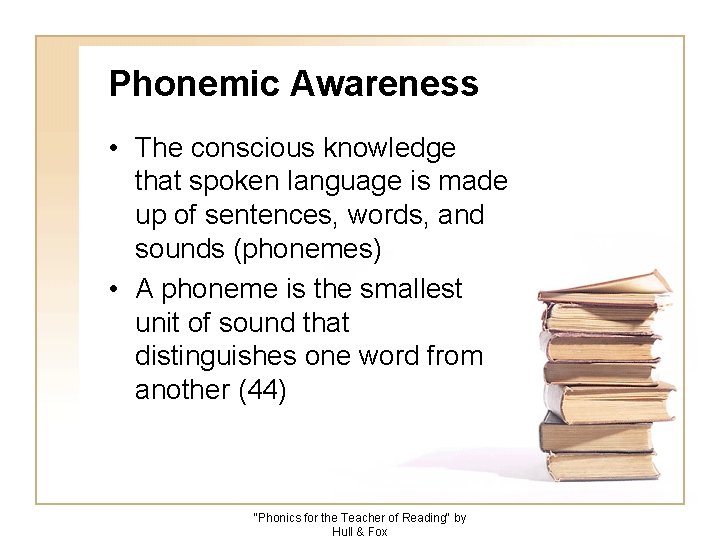 Phonemic Awareness

• The conscious knowledge that spoken language is made up of sentences, words, and sounds (phonemes)
• A phoneme is the smallest unit of sound that distinguishes one word from another (44)

"Phonics for the Teacher of Reading" by Hull & Fox